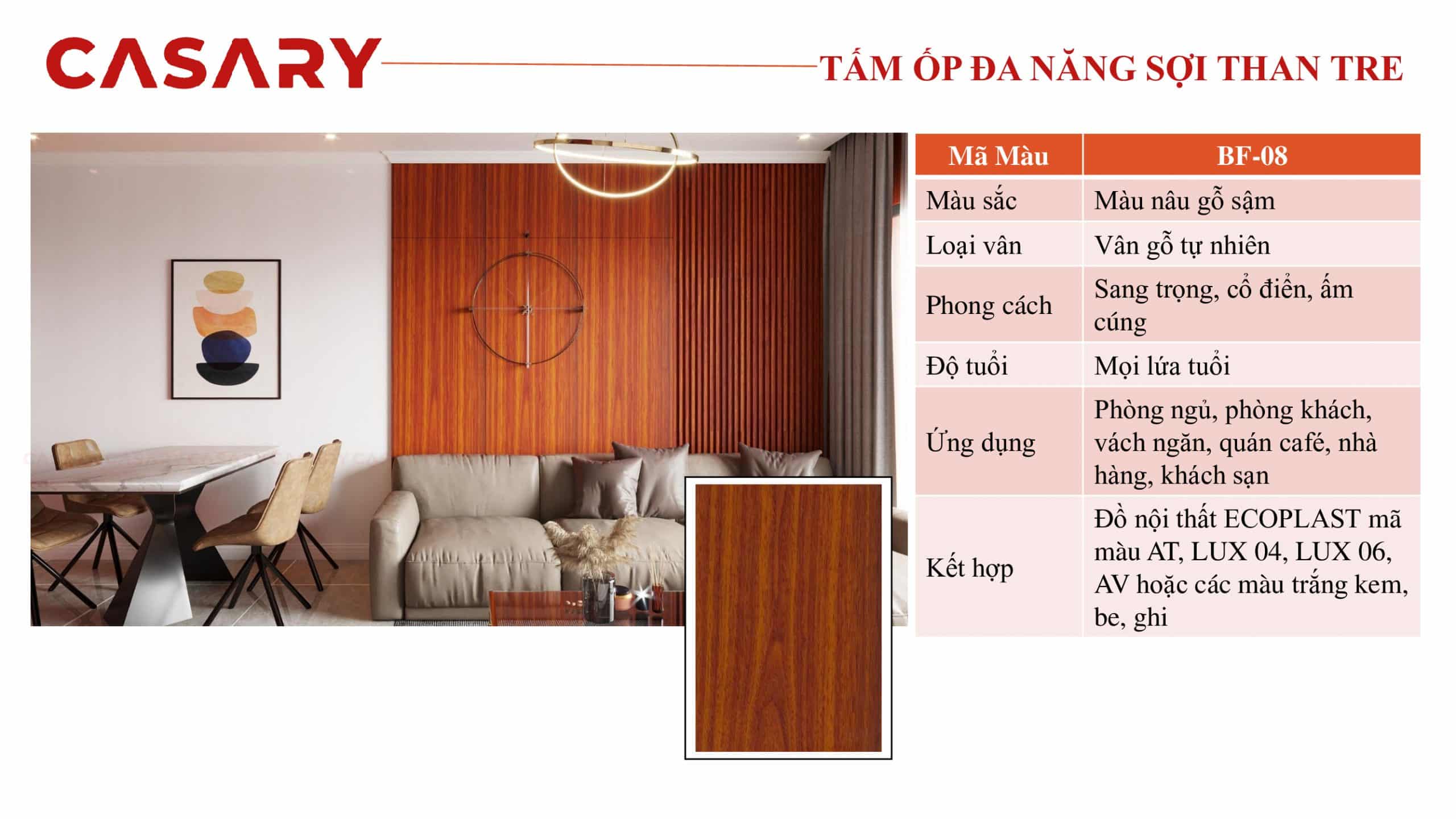 CASARY

TẤM ỐP ĐA NĂNG SỢI THAN TRE

| Mã Màu | BF-08 |
|---|---|
| Màu sắc | Màu nâu gỗ sậm |
| Loại vân | Vân gỗ tự nhiên |
| Phong cách | Sang trọng, cổ điển, ấm cúng |
| Độ tuổi | Mọi lứa tuổi |
| Ứng dụng | Phòng ngủ, phòng khách, vách ngăn, quán café, nhà hàng, khách sạn |
| Kết hợp | Đồ nội thất ECOPLAST mã màu AT, LUX 04, LUX 06, AV hoặc các màu trắng kem, be, ghi |